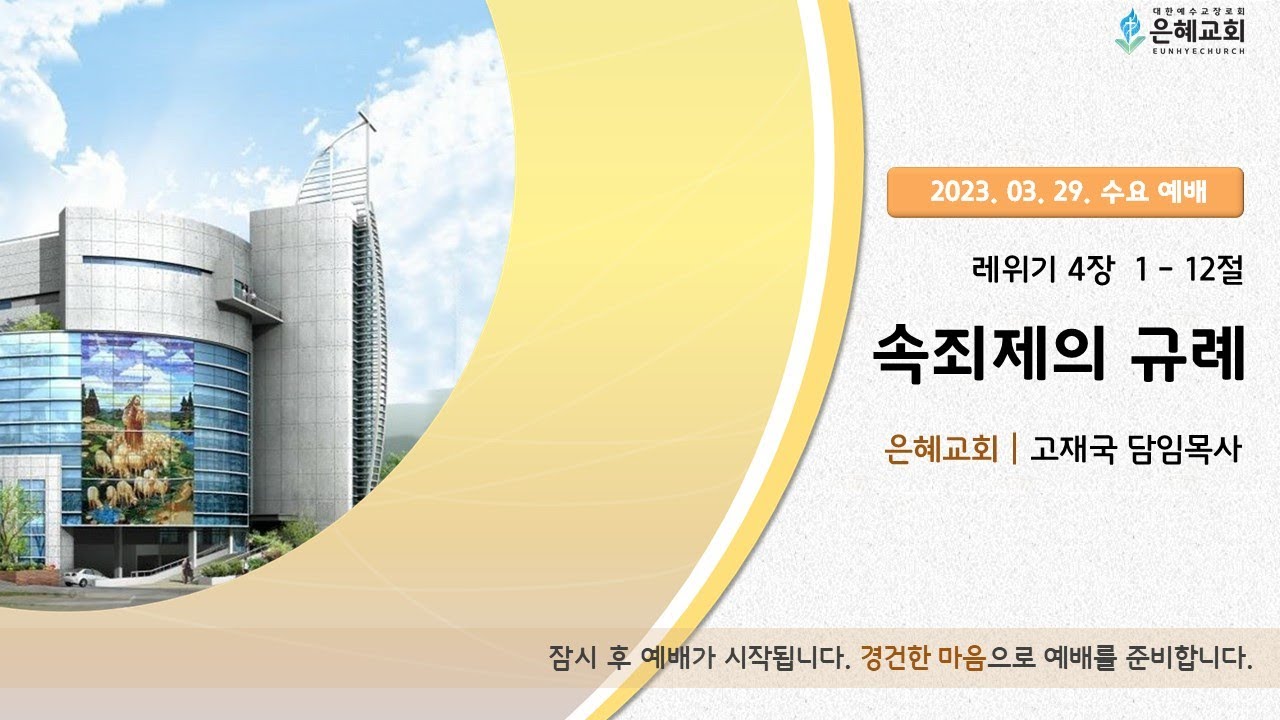 대한예수교장로회
은혜교회
EUNHYECHURCH

2023. 03. 29. 수요 예배

레위기 4장 1 - 12절

속죄제의 규례

은혜교회 | 고재국 담임목사

잠시 후 예배가 시작됩니다. 경건한 마음으로 예배를 준비합니다.